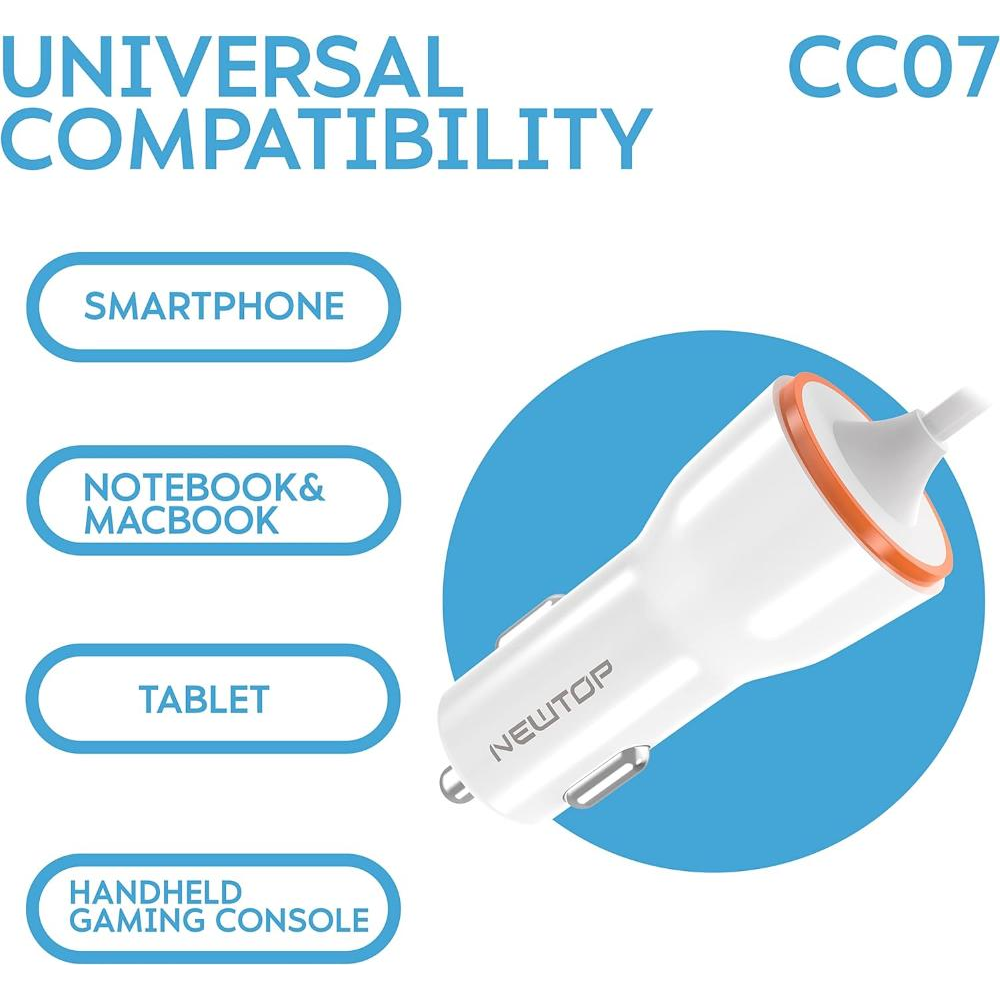 UNIVERSAL COMPATIBILITY

CC07

SMARTPHONE

NOTEBOOK& MACBOOK

TABLET

HANDHELD GAMING CONSOLE

NEWTOP